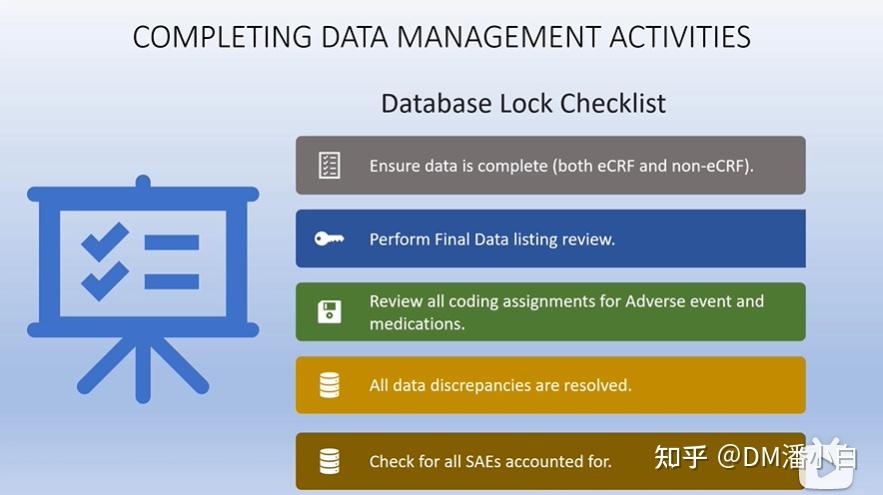 COMPLETING DATA MANAGEMENT ACTIVITIES

Database Lock Checklist

Ensure data is complete (both eCRF and non-eCRF).

Perform Final Data listing review.

Review all coding assignments for Adverse event and medications.

All data discrepancies are resolved.

Check for all SAEs accounted for.

知乎 @DM潘小白